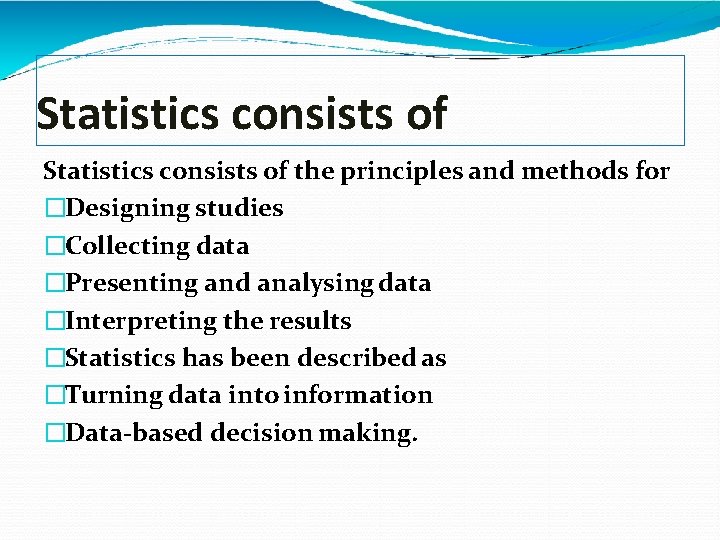 Statistics consists of

Statistics consists of the principles and methods for
□Designing studies
□Collecting data
□Presenting and analysing data
□Interpreting the results
□Statistics has been described as
□Turning data into information
□Data-based decision making.